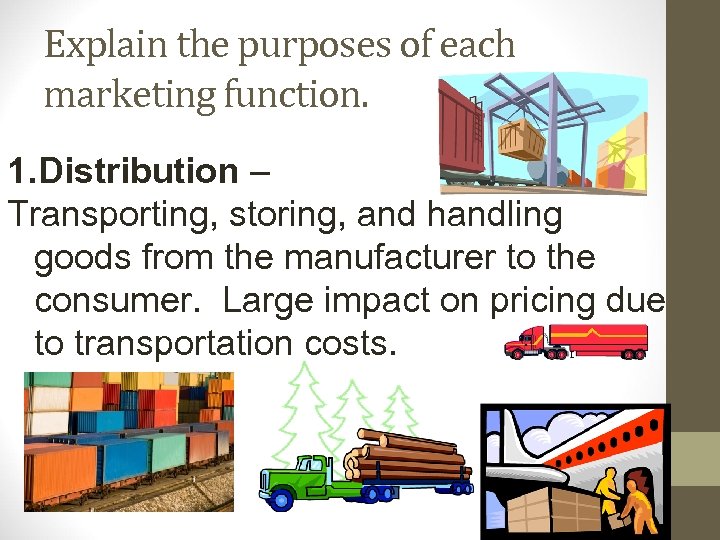 Explain the purposes of each marketing function.

1.Distribution –
Transporting, storing, and handling goods from the manufacturer to the consumer. Large impact on pricing due to transportation costs.